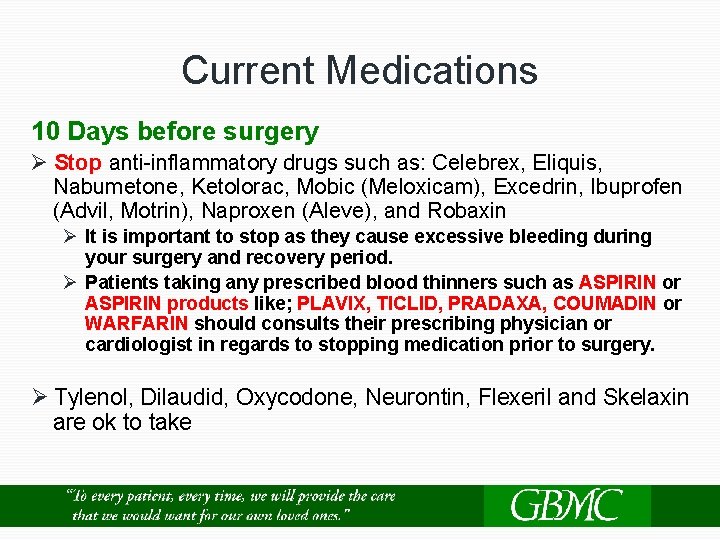 Current Medications

10 Days before surgery

➢ Stop anti-inflammatory drugs such as: Celebrex, Eliquis, Nabumetone, Ketolorac, Mobic (Meloxicam), Excedrin, Ibuprofen (Advil, Motrin), Naproxen (Aleve), and Robaxin

➢ It is important to stop as they cause excessive bleeding during your surgery and recovery period.

➢ Patients taking any prescribed blood thinners such as ASPIRIN or ASPIRIN products like; PLAVIX, TICLID, PRADAXA, COUMADIN or WARFARIN should consults their prescribing physician or cardiologist in regards to stopping medication prior to surgery.

➢ Tylenol, Dilaudid, Oxycodone, Neurontin, Flexeril and Skelaxin are ok to take

"To every patient, every time, we will provide the care that we would want for our own loved ones."

GBMC